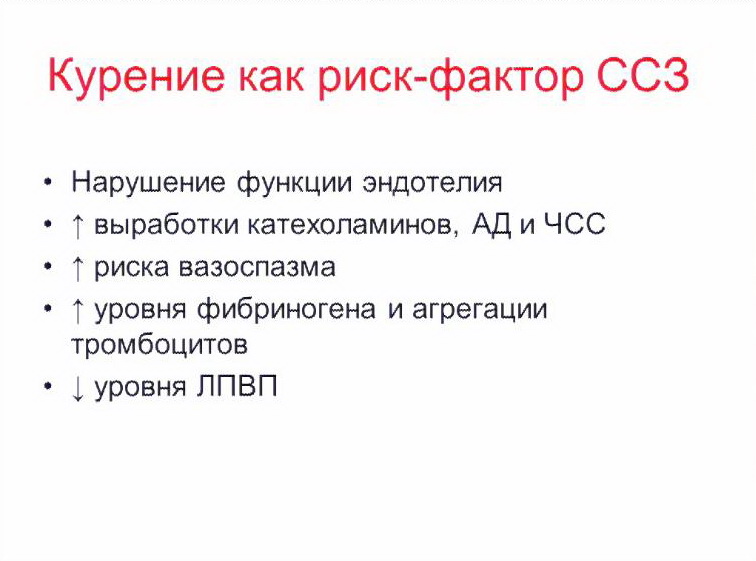 Курение как риск-фактор ССЗ

• Нарушение функции эндотелия
• ↑ выработки катехоламинов, АД и ЧСС
• ↑ риска вазоспазма
• ↑ уровня фибриногена и агрегации тромбоцитов
• ↓ уровня ЛПВП